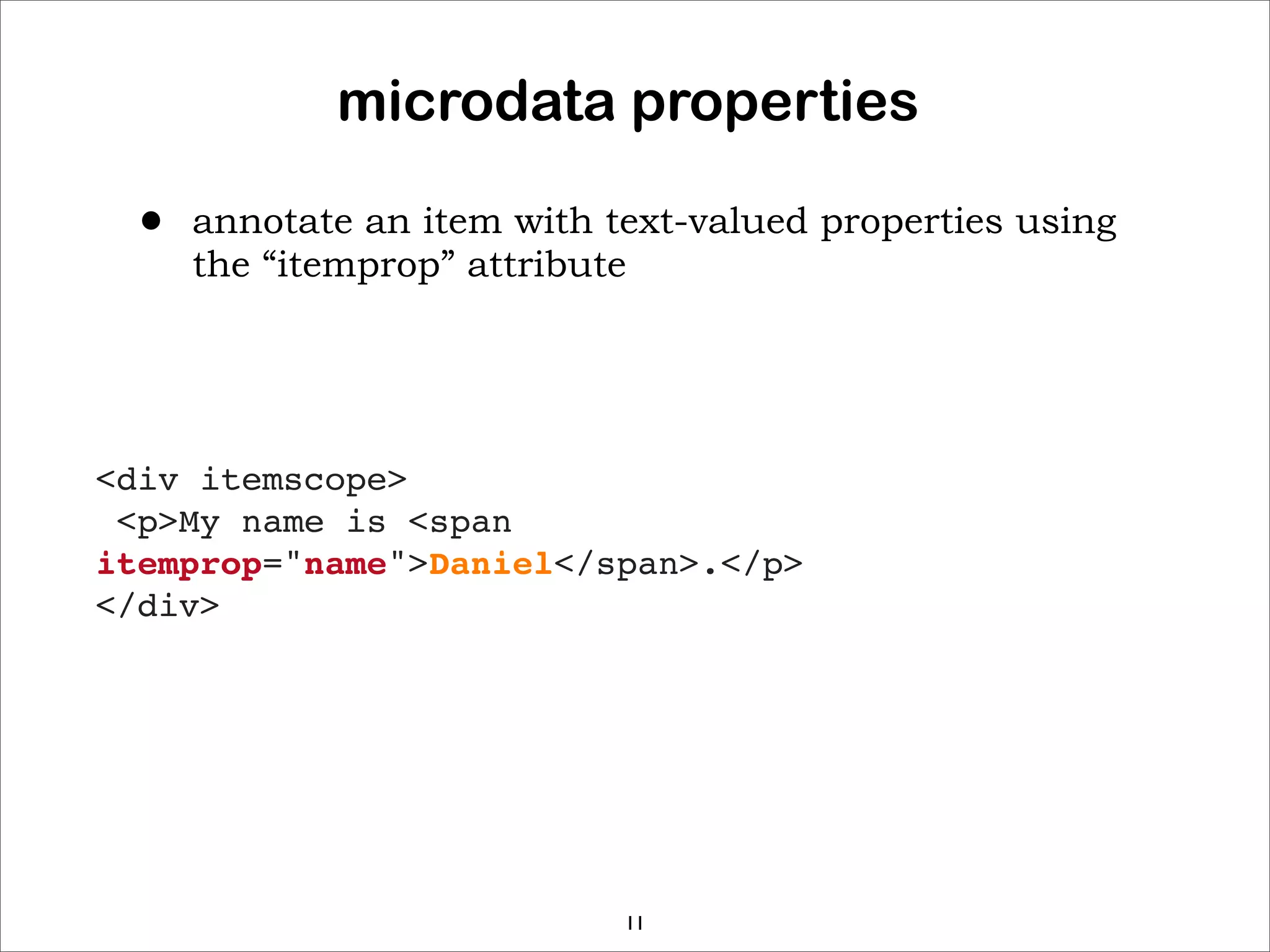 microdata properties

• annotate an item with text-valued properties using the “itemprop” attribute

<div itemscope>
 <p>My name is <span
itemprop="name">Daniel</span>.</p>
</div>

11